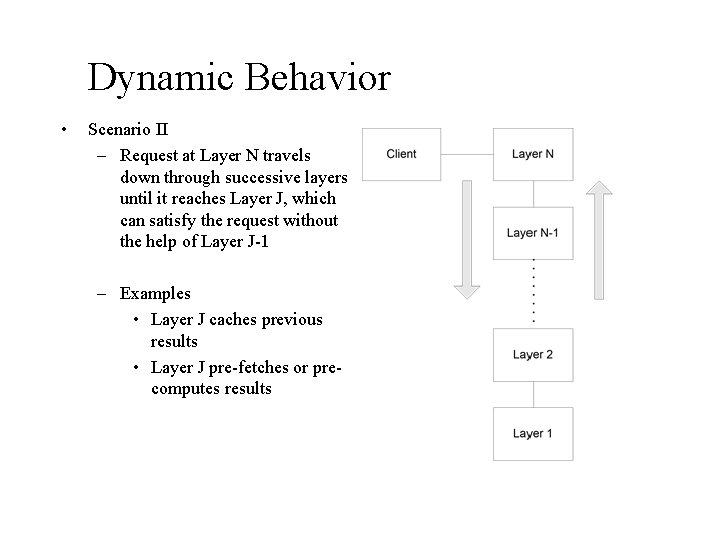 Dynamic Behavior

• Scenario II
– Request at Layer N travels down through successive layers until it reaches Layer J, which can satisfy the request without the help of Layer J-1

– Examples
• Layer J caches previous results
• Layer J pre-fetches or pre-computes results

Client
Layer N
Layer N-1
Layer 2
Layer 1